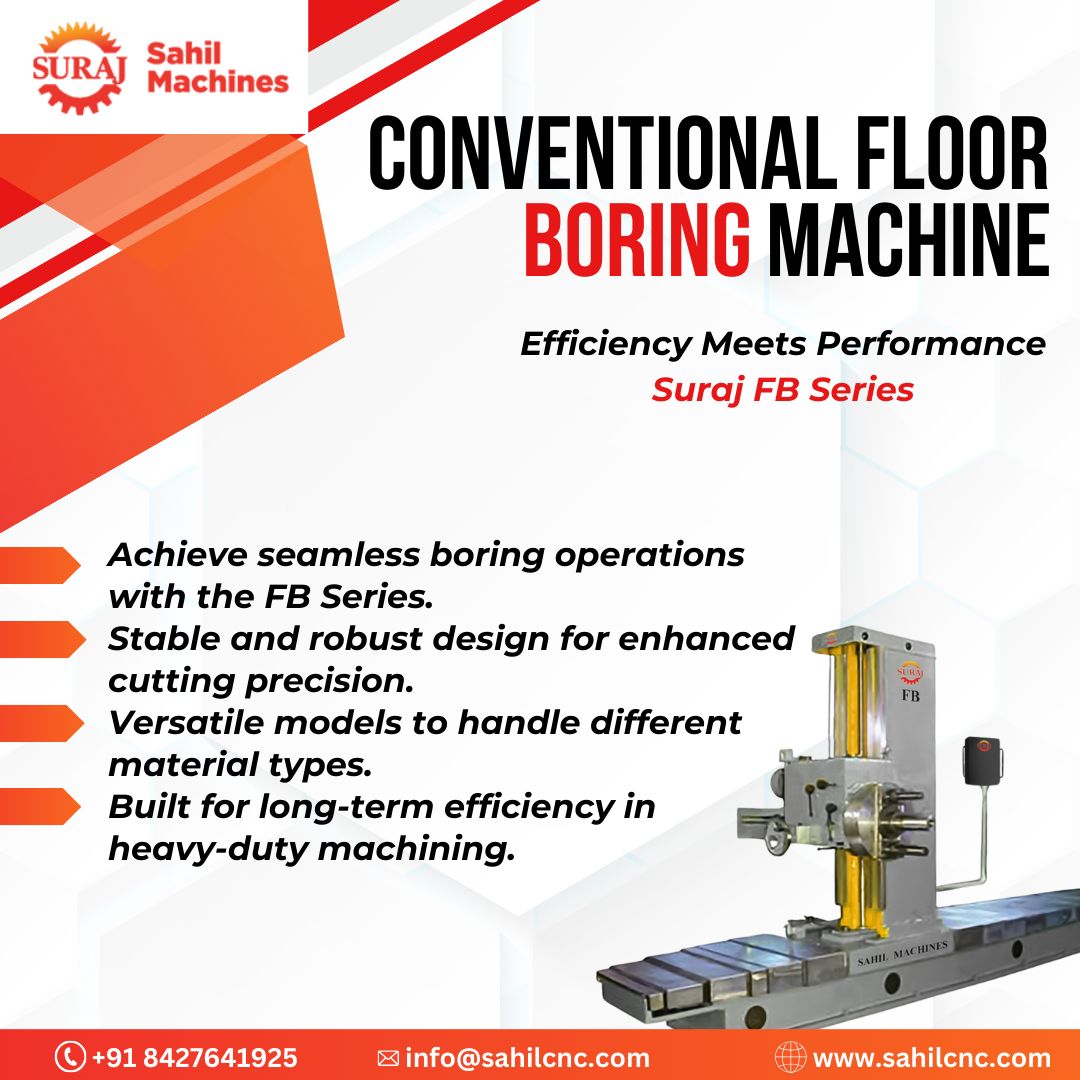 SURAJ Sahil Machines

CONVENTIONAL FLOOR BORING MACHINE

Efficiency Meets Performance
Suraj FB Series

Achieve seamless boring operations with the FB Series.
Stable and robust design for enhanced cutting precision.
Versatile models to handle different material types.
Built for long-term efficiency in heavy-duty machining.

SURAJ
FB
SAHIL MACHINES

+91 8427641925 info@sahilcnc.com www.sahilcnc.com